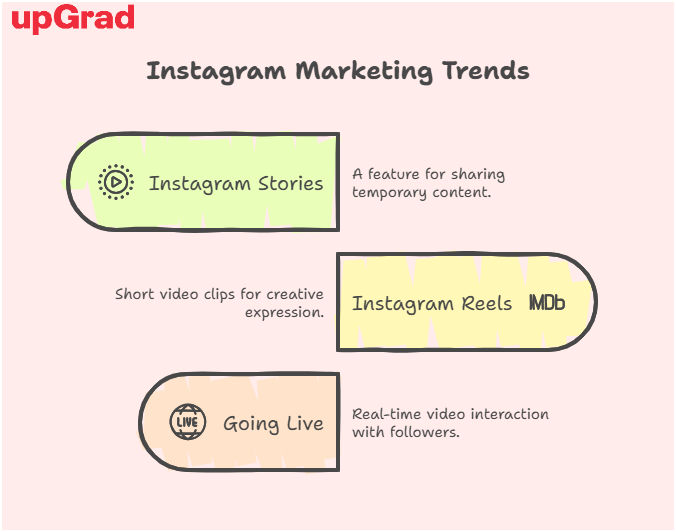 upGrad

Instagram Marketing Trends

Instagram Stories

A feature for sharing temporary content.

Short video clips for creative expression.

Instagram Reels IMDb

LIVE Going Live

Real-time video interaction with followers.